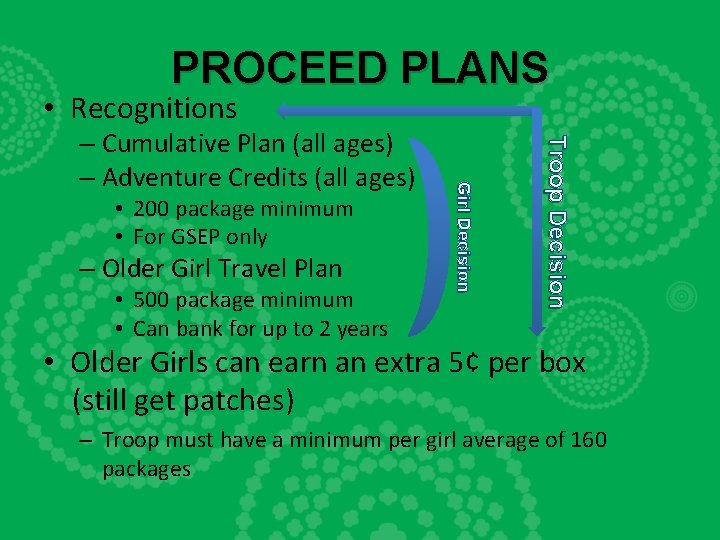 PROCEED PLANS

• Recognitions
– Cumulative Plan (all ages)
– Adventure Credits (all ages)
• 200 package minimum
• For GSEP only
– Older Girl Travel Plan
• 500 package minimum
• Can bank for up to 2 years

Girl Decision

Troop Decision

• Older Girls can earn an extra 5¢ per box (still get patches)
– Troop must have a minimum per girl average of 160 packages